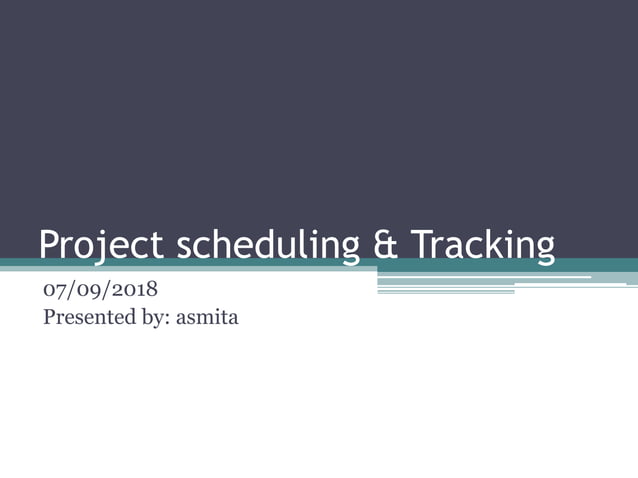 Project scheduling & Tracking

07/09/2018
Presented by: asmita